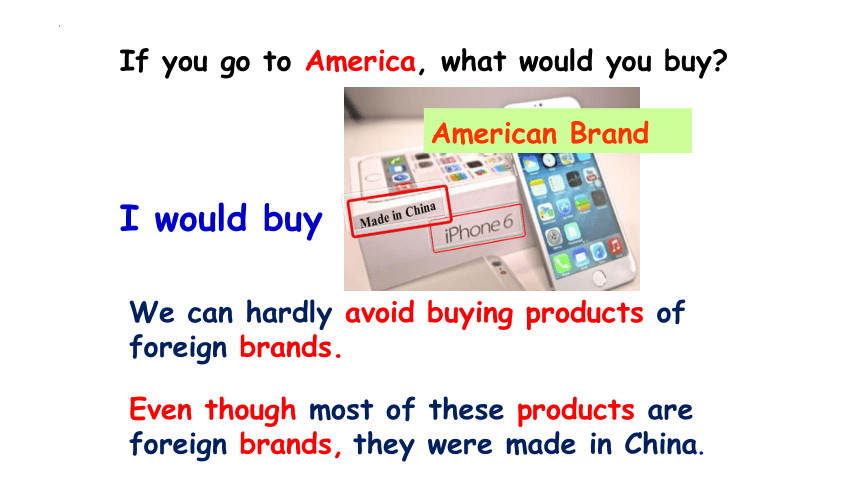 If you go to America, what would you buy?

American Brand

I would buy

Made in China

iPhone 6

We can hardly avoid buying products of foreign brands.

Even though most of these products are foreign brands, they were made in China.